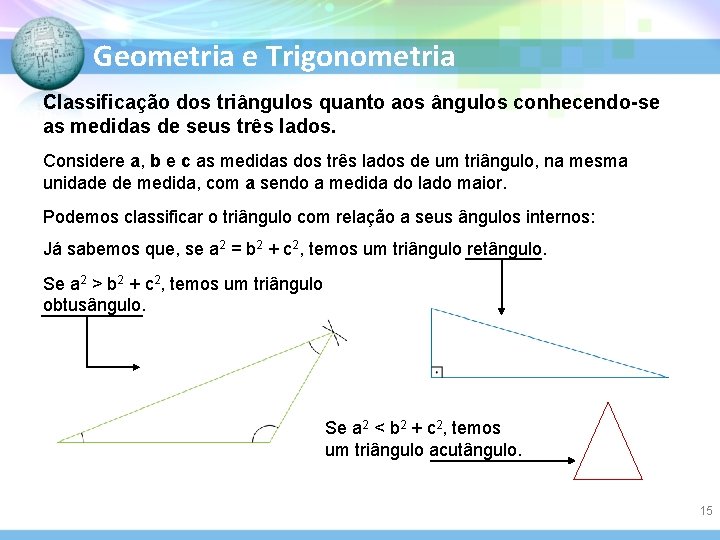 Geometria e Trigonometria

Classificação dos triângulos quanto aos ângulos conhecendo-se as medidas de seus três lados.

Considere a, b e c as medidas dos três lados de um triângulo, na mesma unidade de medida, com a sendo a medida do lado maior.

Podemos classificar o triângulo com relação a seus ângulos internos:

Já sabemos que, se $a^2 = b^2 + c^2$, temos um triângulo retângulo.

Se $a^2 > b^2 + c^2$, temos um triângulo obtusângulo.

Se $a^2 < b^2 + c^2$, temos um triângulo acutângulo.

15